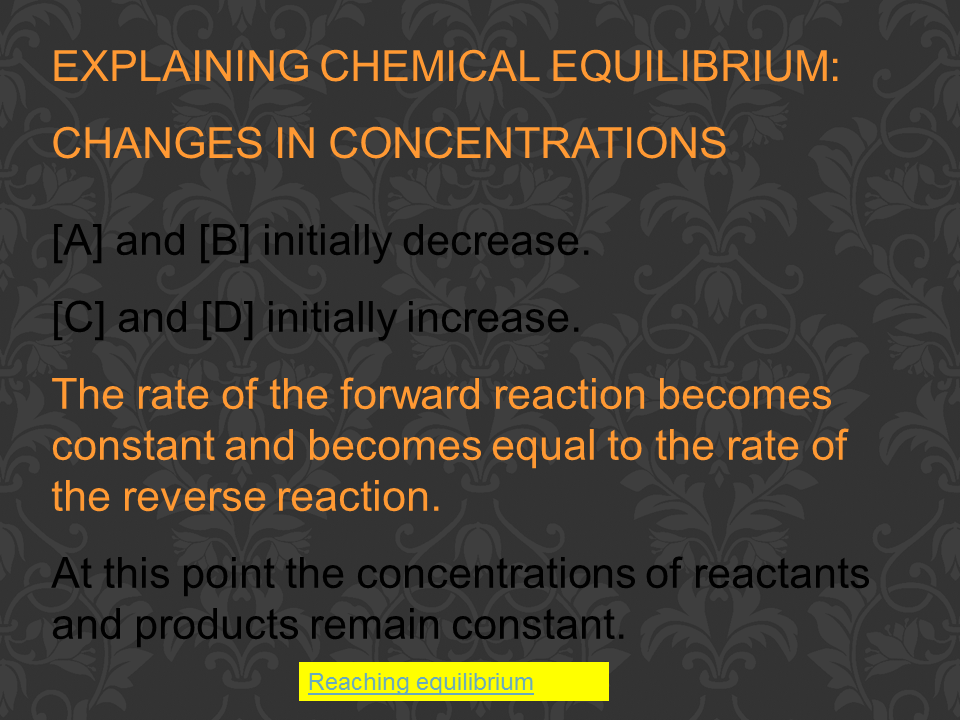 EXPLAINING CHEMICAL EQUILIBRIUM:

CHANGES IN CONCENTRATIONS

[A] and [B] initially decrease.

[C] and [D] initially increase.

The rate of the forward reaction becomes constant and becomes equal to the rate of the reverse reaction.

At this point the concentrations of reactants and products remain constant.

Reaching equilibrium